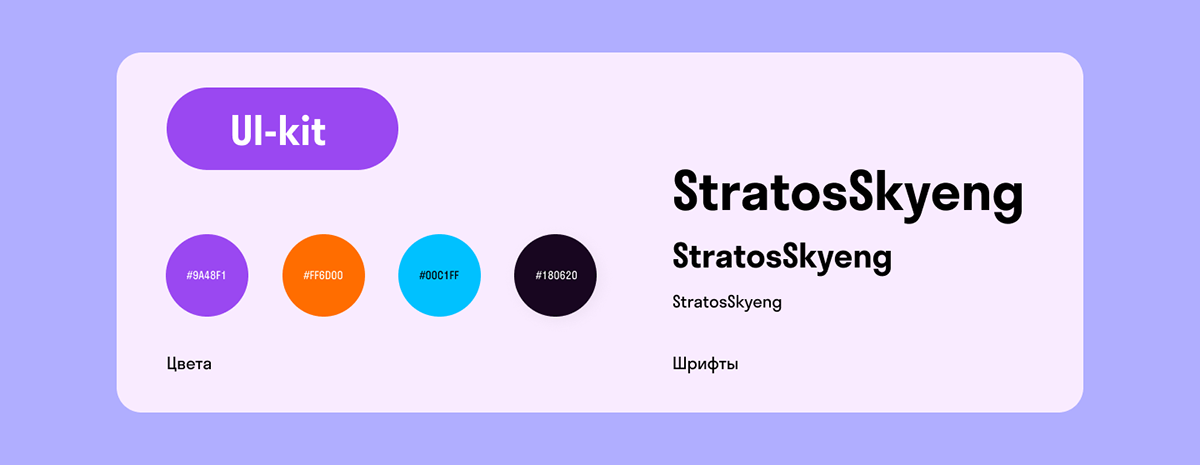 UI-kit

#9A48F1

#FF6D00

#00C1FF

#180620

Цвета

StratosSkyeng

StratosSkyeng

StratosSkyeng

Шрифты